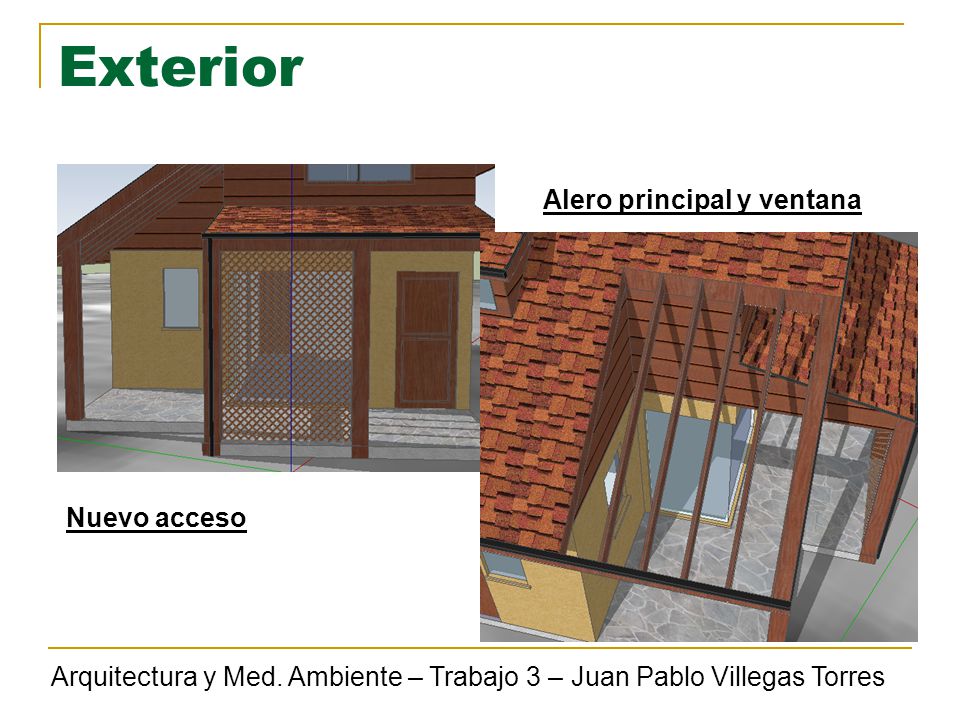 Exterior

Alero principal y ventana

Nuevo acceso

Arquitectura y Med. Ambiente – Trabajo 3 – Juan Pablo Villegas Torres